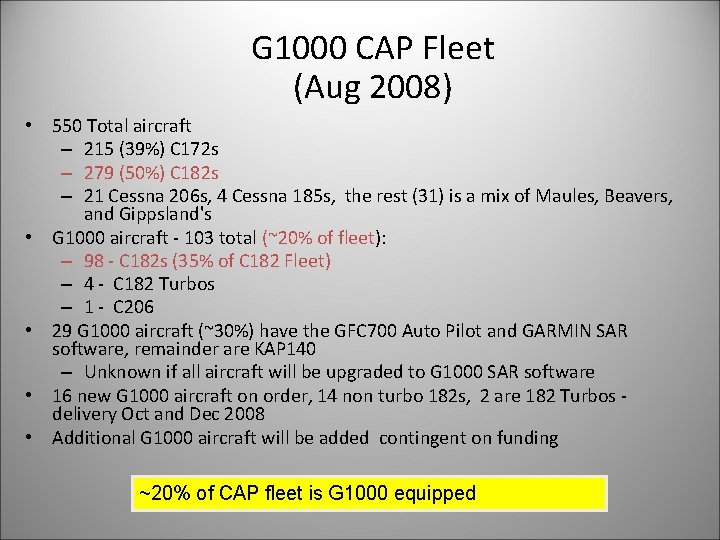 G1000 CAP Fleet
(Aug 2008)

• 550 Total aircraft
  – 215 (39%) C172s
  – 279 (50%) C182s
  – 21 Cessna 206s, 4 Cessna 185s, the rest (31) is a mix of Maules, Beavers, and Gippsland's
• G1000 aircraft - 103 total (~20% of fleet):
  – 98 - C182s (35% of C182 Fleet)
  – 4 - C182 Turbos
  – 1 - C206
• 29 G1000 aircraft (~30%) have the GFC700 Auto Pilot and GARMIN SAR software, remainder are KAP140
  – Unknown if all aircraft will be upgraded to G1000 SAR software
• 16 new G1000 aircraft on order, 14 non turbo 182s, 2 are 182 Turbos - delivery Oct and Dec 2008
• Additional G1000 aircraft will be added contingent on funding

~20% of CAP fleet is G1000 equipped